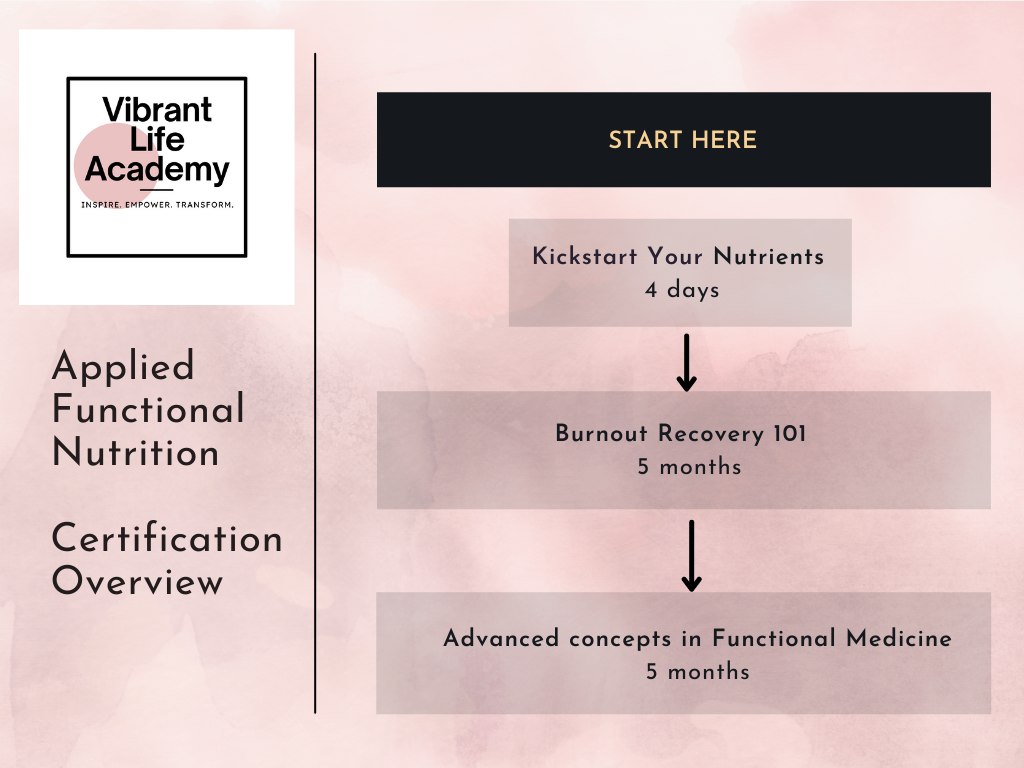 Vibrant Life Academy
INSPIRE. EMPOWER. TRANSFORM.

Applied Functional Nutrition

Certification Overview

START HERE

Kickstart Your Nutrients
4 days

Burnout Recovery 101
5 months

Advanced concepts in Functional Medicine
5 months